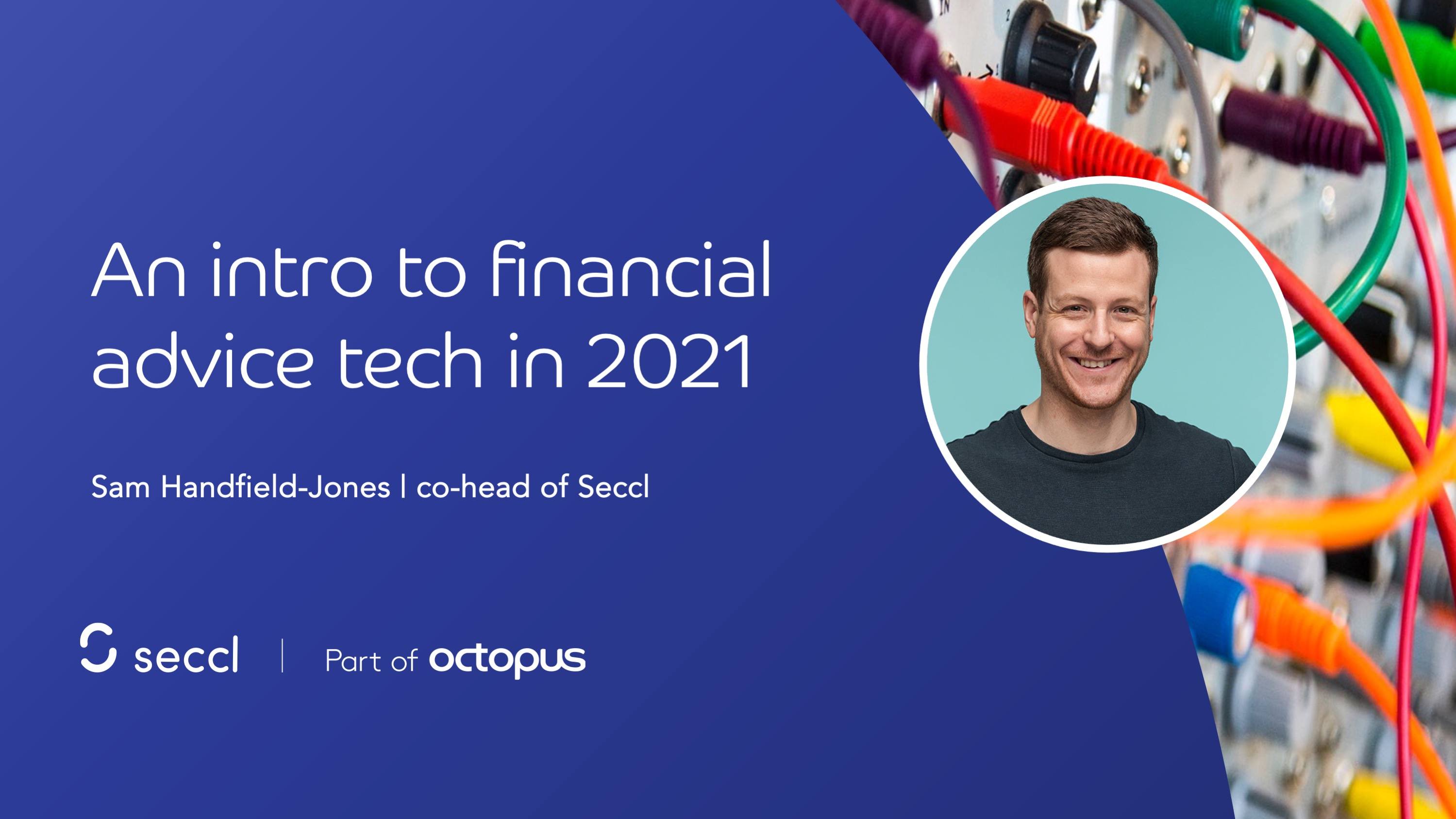 An intro to financial advice tech in 2021

Sam Handfield-Jones | co-head of Seccl

seccl | Part of octopus